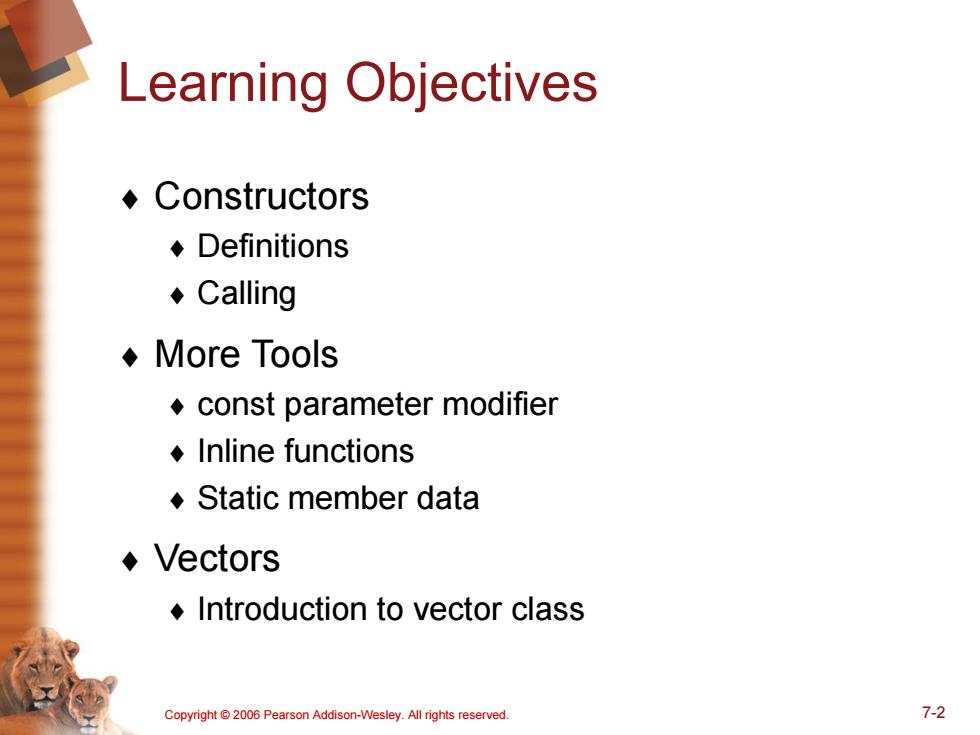 Learning Objectives

♦ Constructors
♦ Definitions
♦ Calling

♦ More Tools
♦ const parameter modifier
♦ Inline functions
♦ Static member data

♦ Vectors
♦ Introduction to vector class

Copyright © 2006 Pearson Addison-Wesley. All rights reserved.

7-2